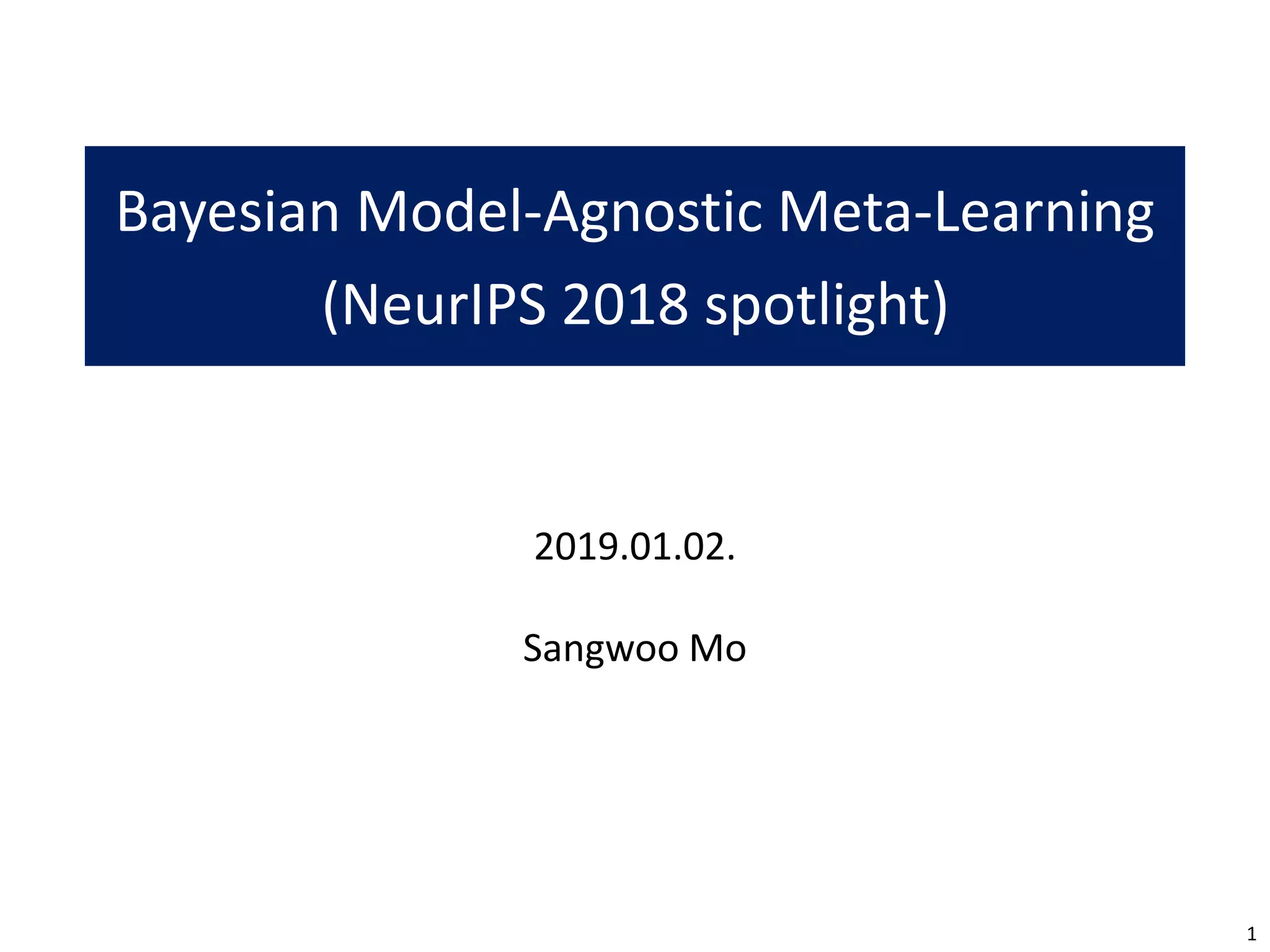 Bayesian Model-Agnostic Meta-Learning (NeurIPS 2018 spotlight)

2019.01.02.

Sangwoo Mo

1